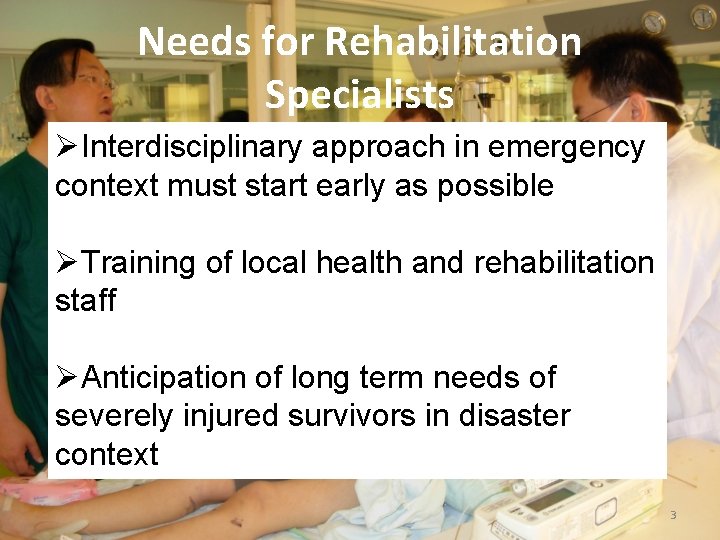 Needs for Rehabilitation Specialists

➢Interdisciplinary approach in emergency context must start early as possible

➢Training of local health and rehabilitation staff

➢Anticipation of long term needs of severely injured survivors in disaster context

3